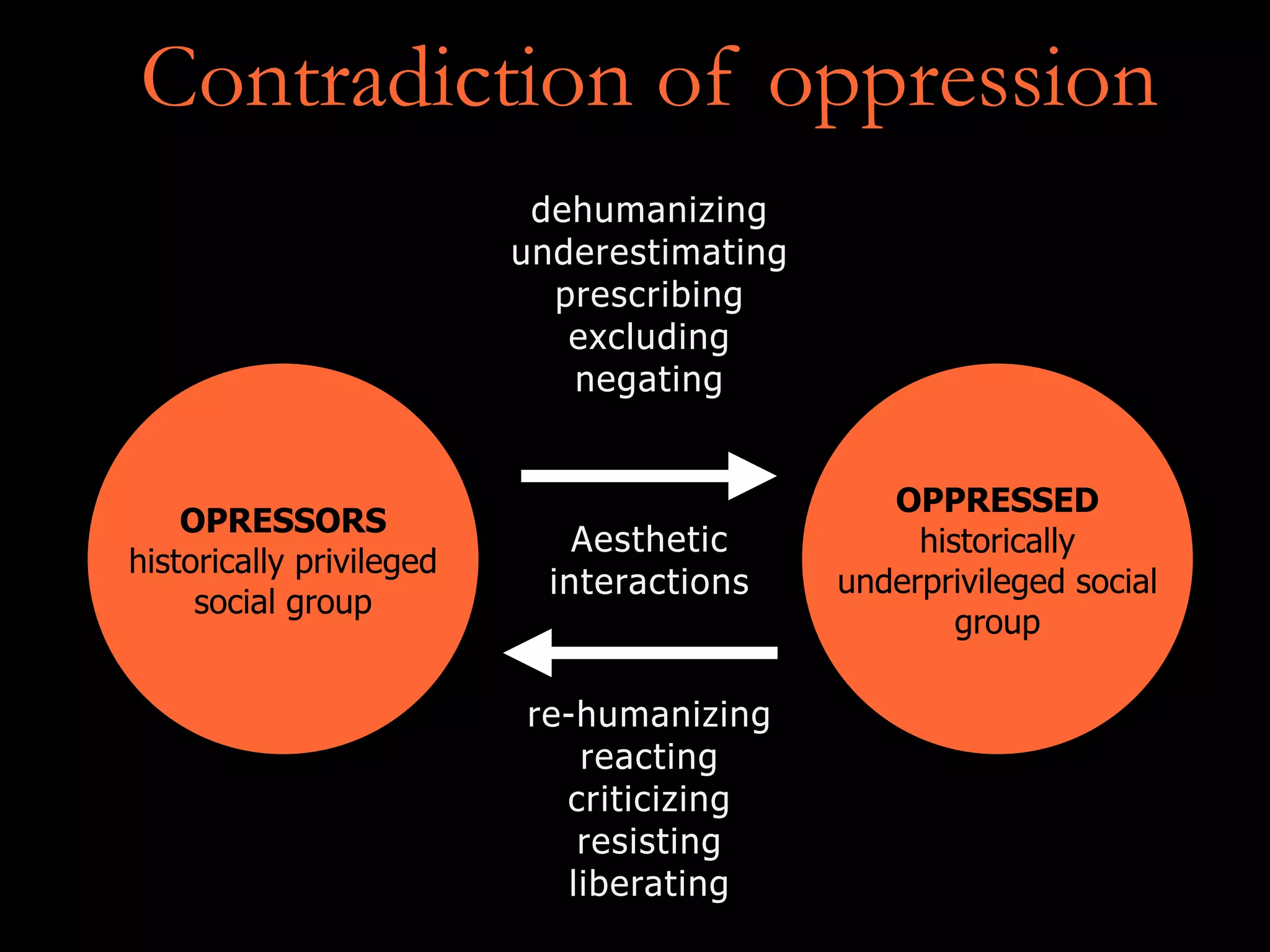 Contradiction of oppression

dehumanizing
underestimating
prescribing
excluding
negating

OPRESSORS
historically privileged social group

Aesthetic interactions

OPPRESSED
historically underprivileged social group

re-humanizing
reacting
criticizing
resisting
liberating